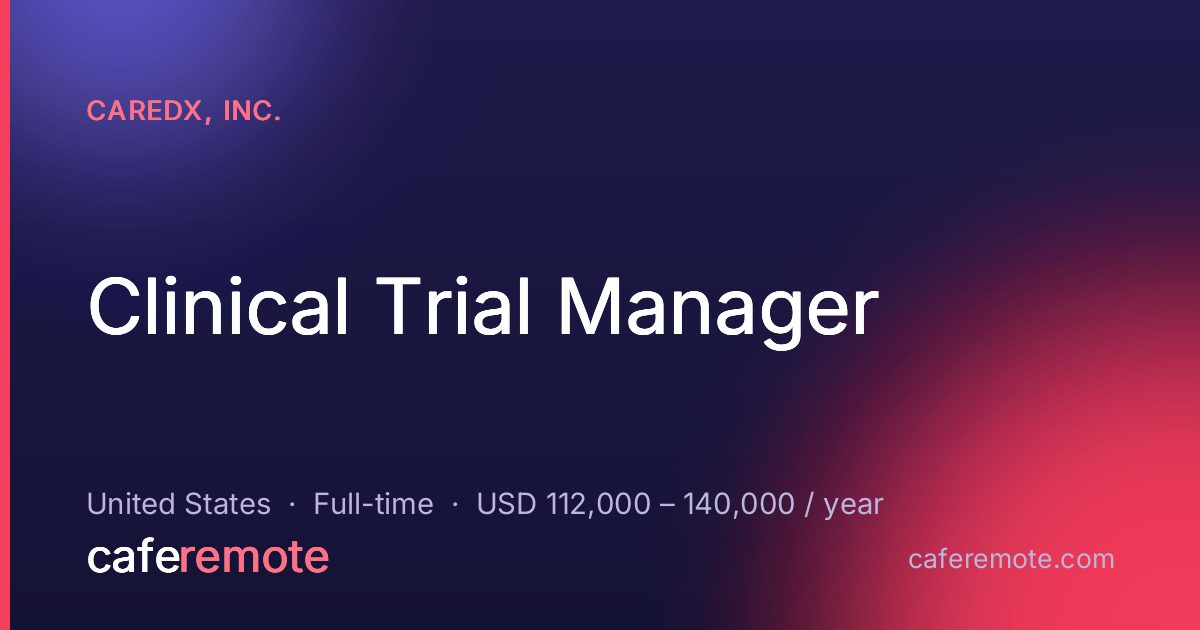 CAREDX, INC.

Clinical Trial Manager

United States · Full-time · USD 112,000 – 140,000 / year

caferemote

caferemote.com